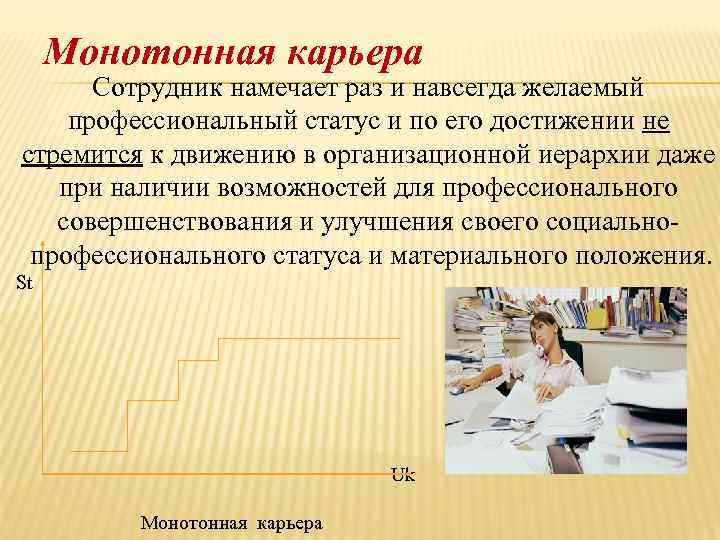 Монотонная карьера

Сотрудник намечает раз и навсегда желаемый профессиональный статус и по его достижении не стремится к движению в организационной иерархии даже при наличии возможностей для профессионального совершенствования и улучшения своего социально-профессионального статуса и материального положения.

St

Uk

Монотонная карьера